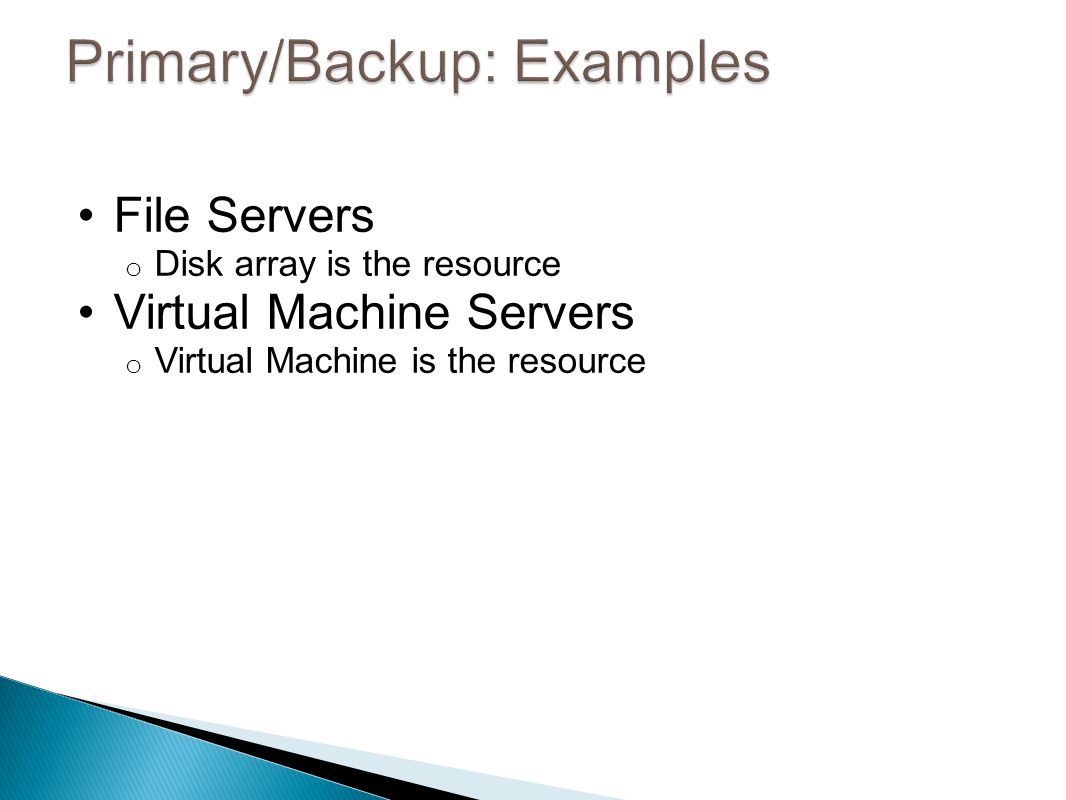 Primary/Backup: Examples

• File Servers
o Disk array is the resource
• Virtual Machine Servers
o Virtual Machine is the resource